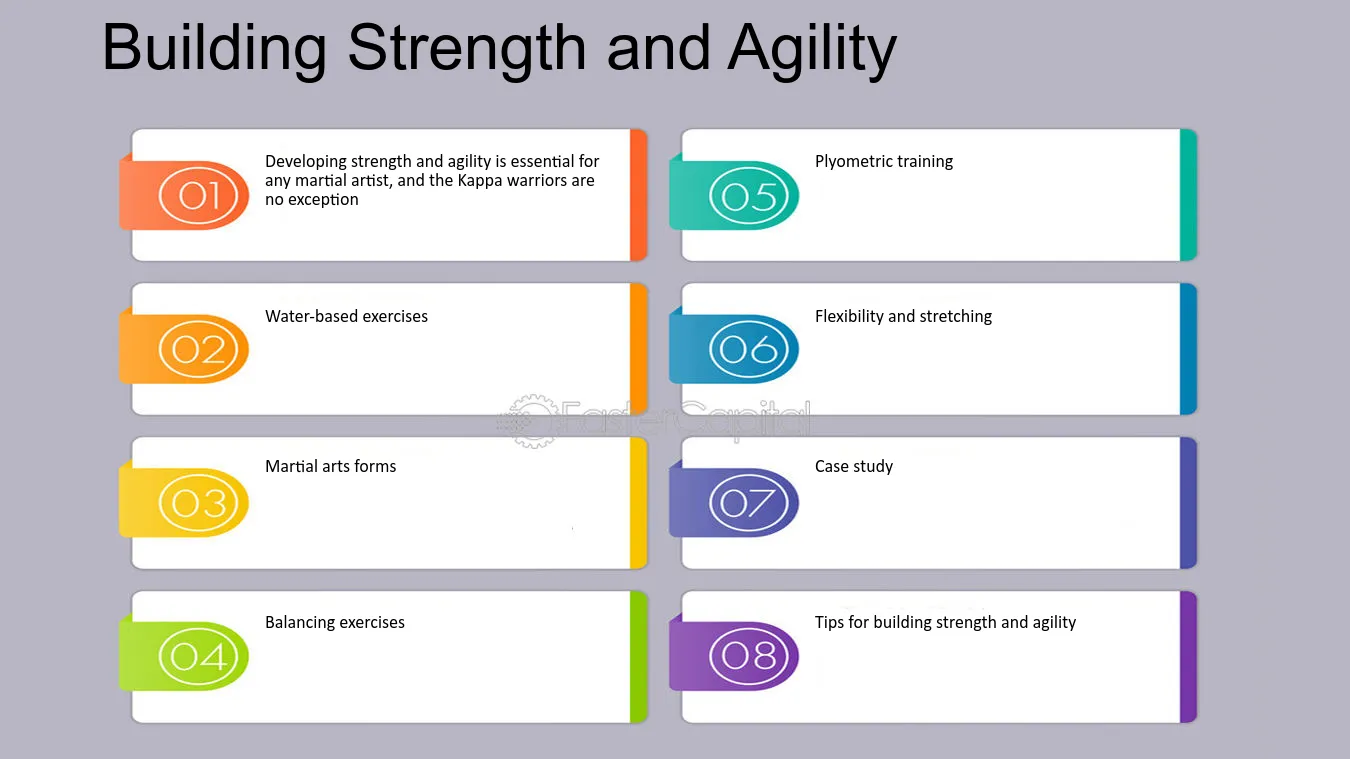 Building Strength and Agility

01

Developing strength and agility is essential for any martial artist, and the Kappa warriors are no exception

02

Water-based exercises

03

Martial arts forms

04

Balancing exercises

05

Plyometric training

06

Flexibility and stretching

07

Case study

08

Tips for building strength and agility

FasterCapital